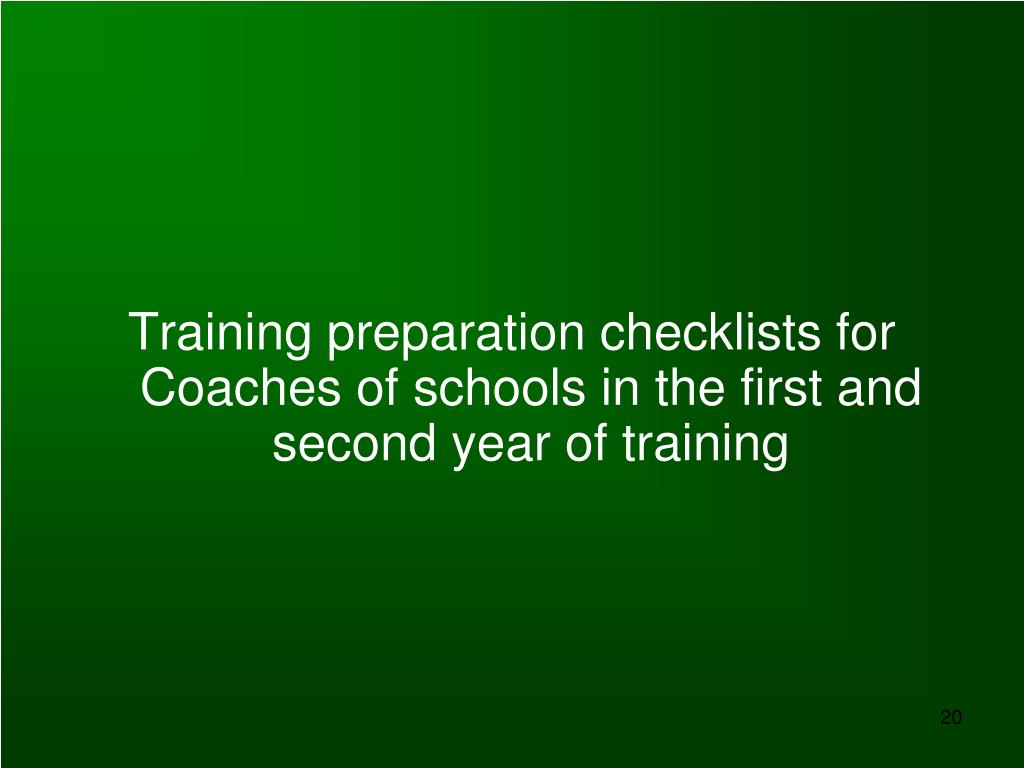 Training preparation checklists for Coaches of schools in the first and second year of training

20